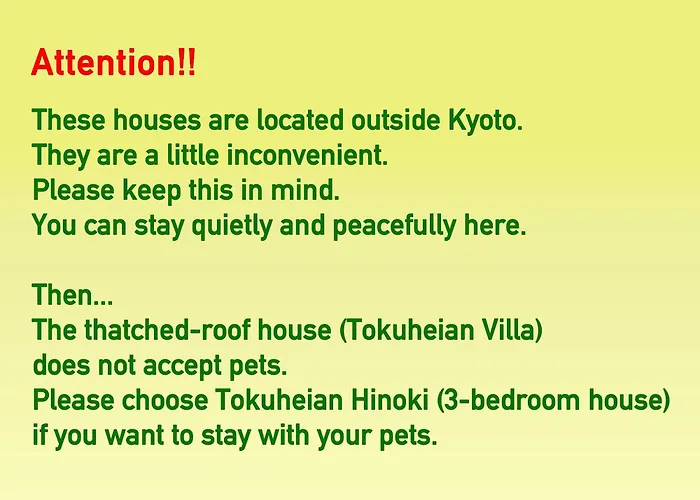 Attention!!

These houses are located outside Kyoto.
They are a little inconvenient.
Please keep this in mind.
You can stay quietly and peacefully here.

Then...
The thatched-roof house (Tokuheian Villa) does not accept pets.
Please choose Tokuheian Hinoki (3-bedroom house) if you want to stay with your pets.